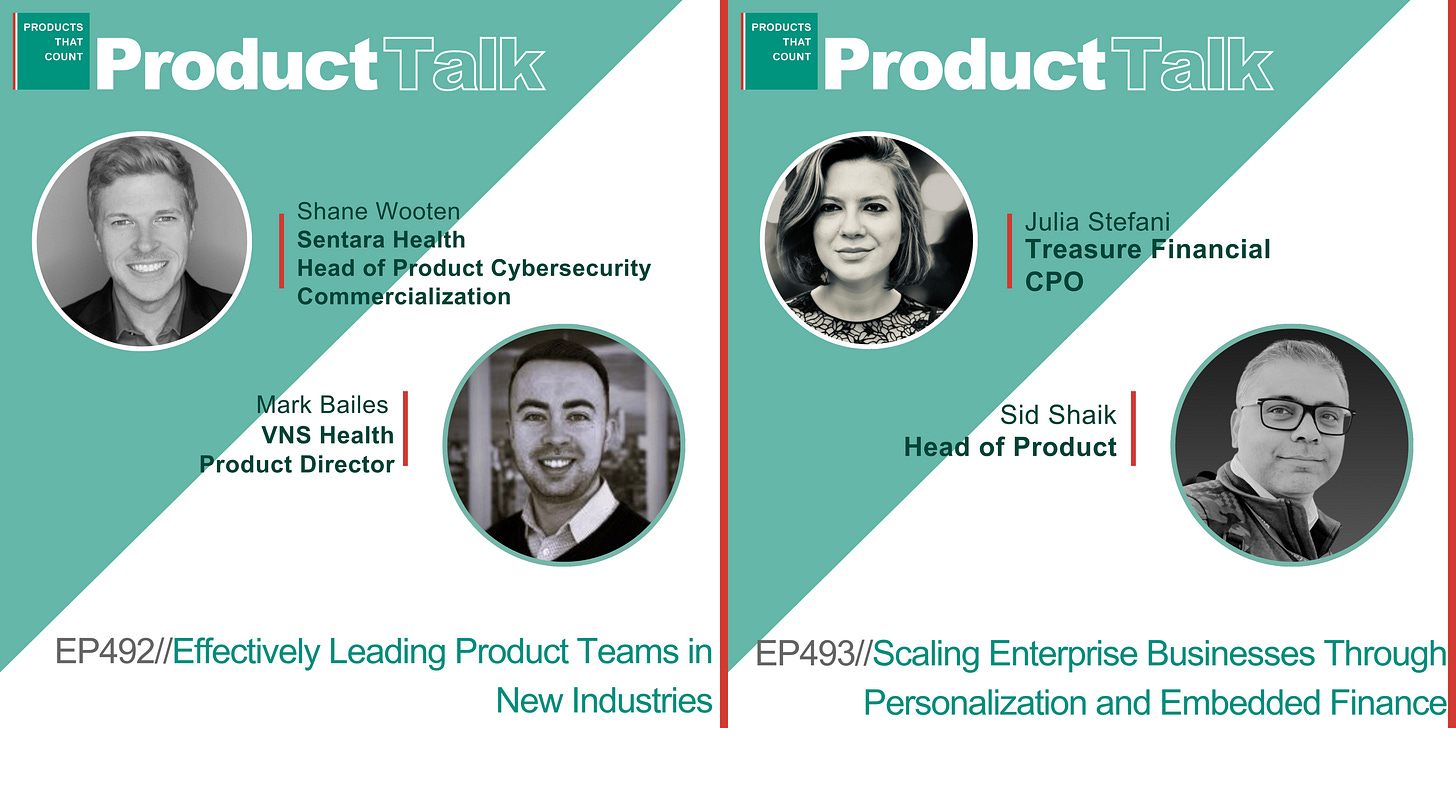 PRODUCTS THAT COUNT

ProductTalk

Shane Wooten
Sentara Health
Head of Product Cybersecurity Commercialization

Mark Bailes
VNS Health
Product Director

EP492//Effectively Leading Product Teams in New Industries

PRODUCTS THAT COUNT

ProductTalk

Julia Stefani
Treasure Financial
CPO

Sid Shaik
Head of Product

EP493//Scaling Enterprise Businesses Through Personalization and Embedded Finance